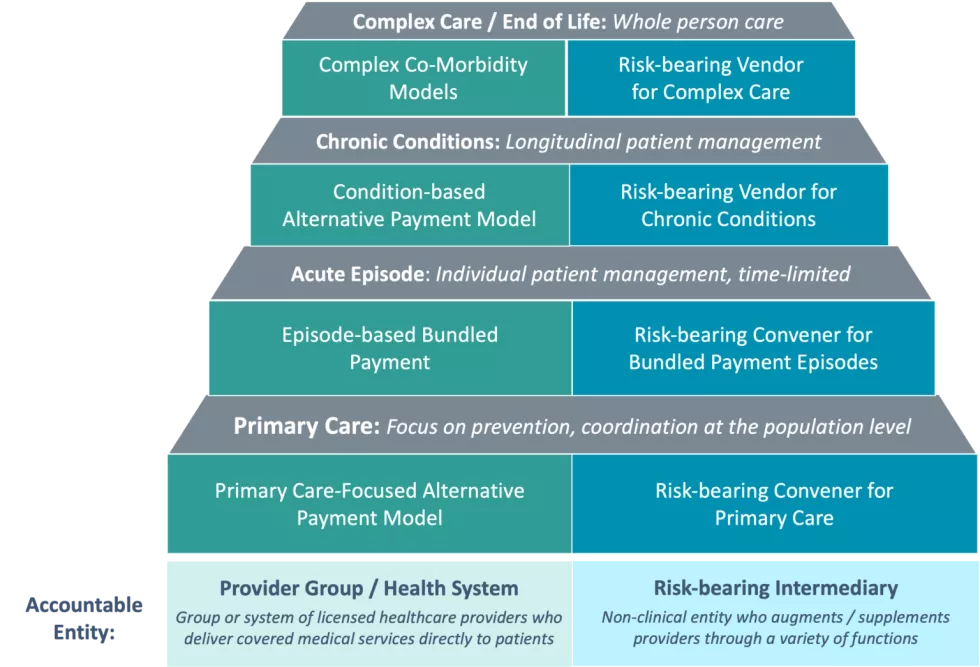 Complex Care / End of Life: Whole person care

Complex Co-Morbidity Models

Risk-bearing Vendor for Complex Care

Chronic Conditions: Longitudinal patient management

Condition-based Alternative Payment Model

Risk-bearing Vendor for Chronic Conditions

Acute Episode: Individual patient management, time-limited

Episode-based Bundled Payment

Risk-bearing Convener for Bundled Payment Episodes

Primary Care: Focus on prevention, coordination at the population level

Primary Care-Focused Alternative Payment Model

Risk-bearing Convener for Primary Care

Accountable Entity:

Provider Group / Health System

Group or system of licensed healthcare providers who deliver covered medical services directly to patients

Risk-bearing Intermediary

Non-clinical entity who augments / supplements providers through a variety of functions